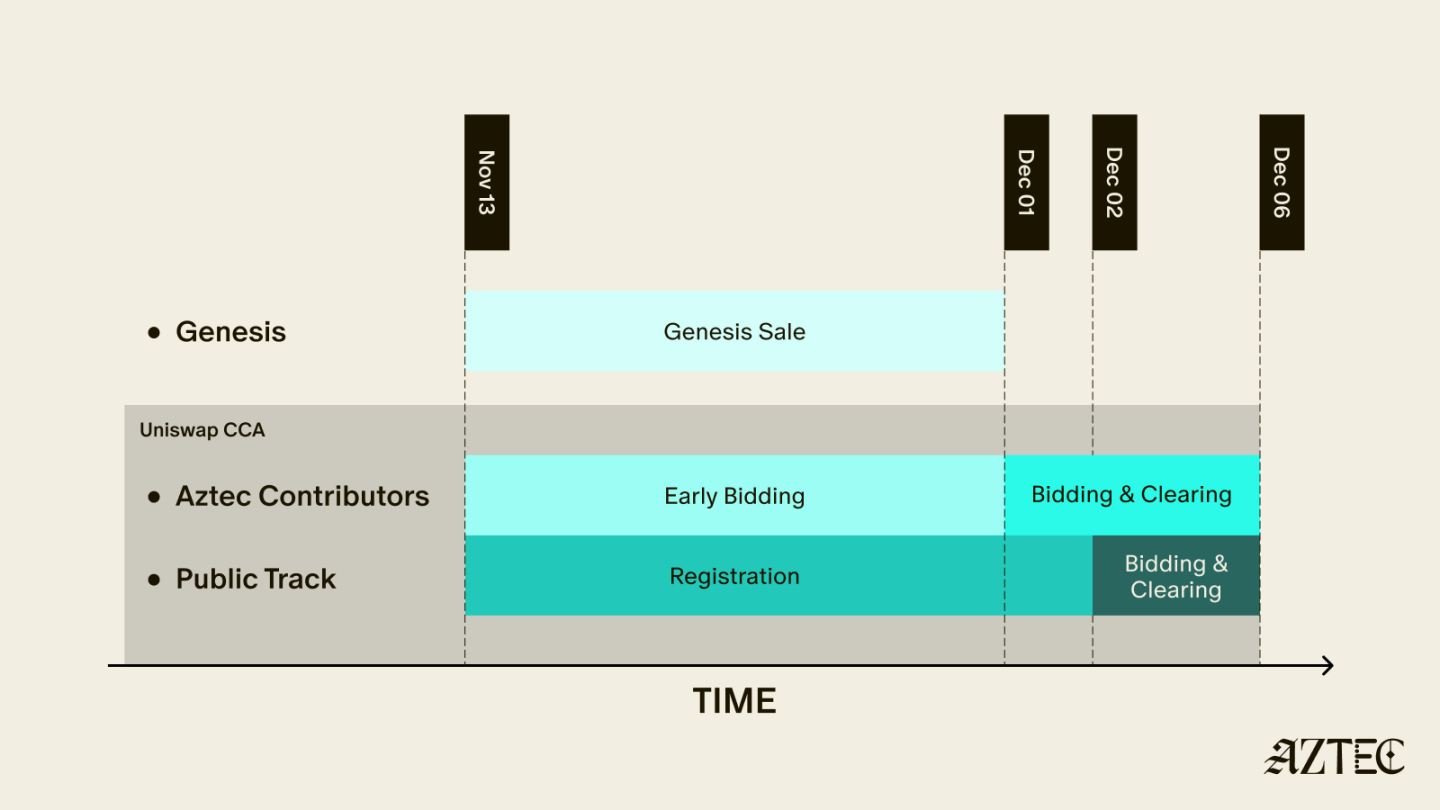 Nov 13
Dec 01
Dec 02
Dec 06

• Genesis
Genesis Sale

Uniswap CCA

• Aztec Contributors
Early Bidding
Bidding & Clearing

• Public Track
Registration
Bidding & Clearing

TIME

AZTEC